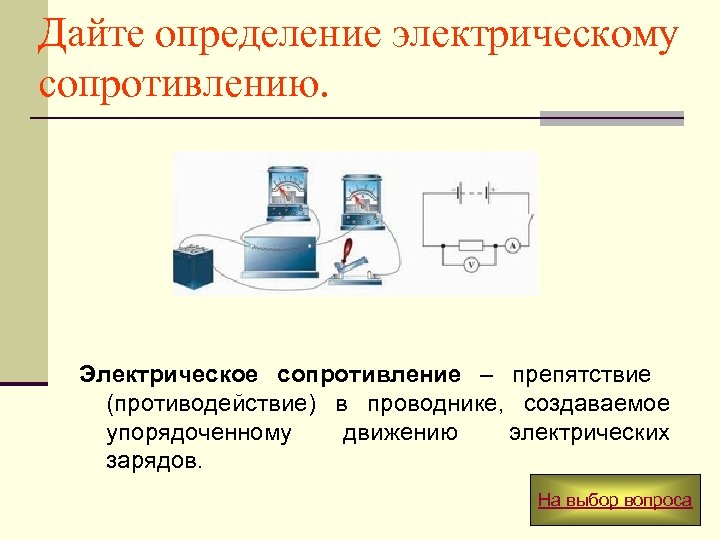 Дайте определение электрическому сопротивлению.

A

V

Электрическое сопротивление – препятствие (противодействие) в проводнике, создаваемое упорядоченному движению электрических зарядов.

На выбор вопроса